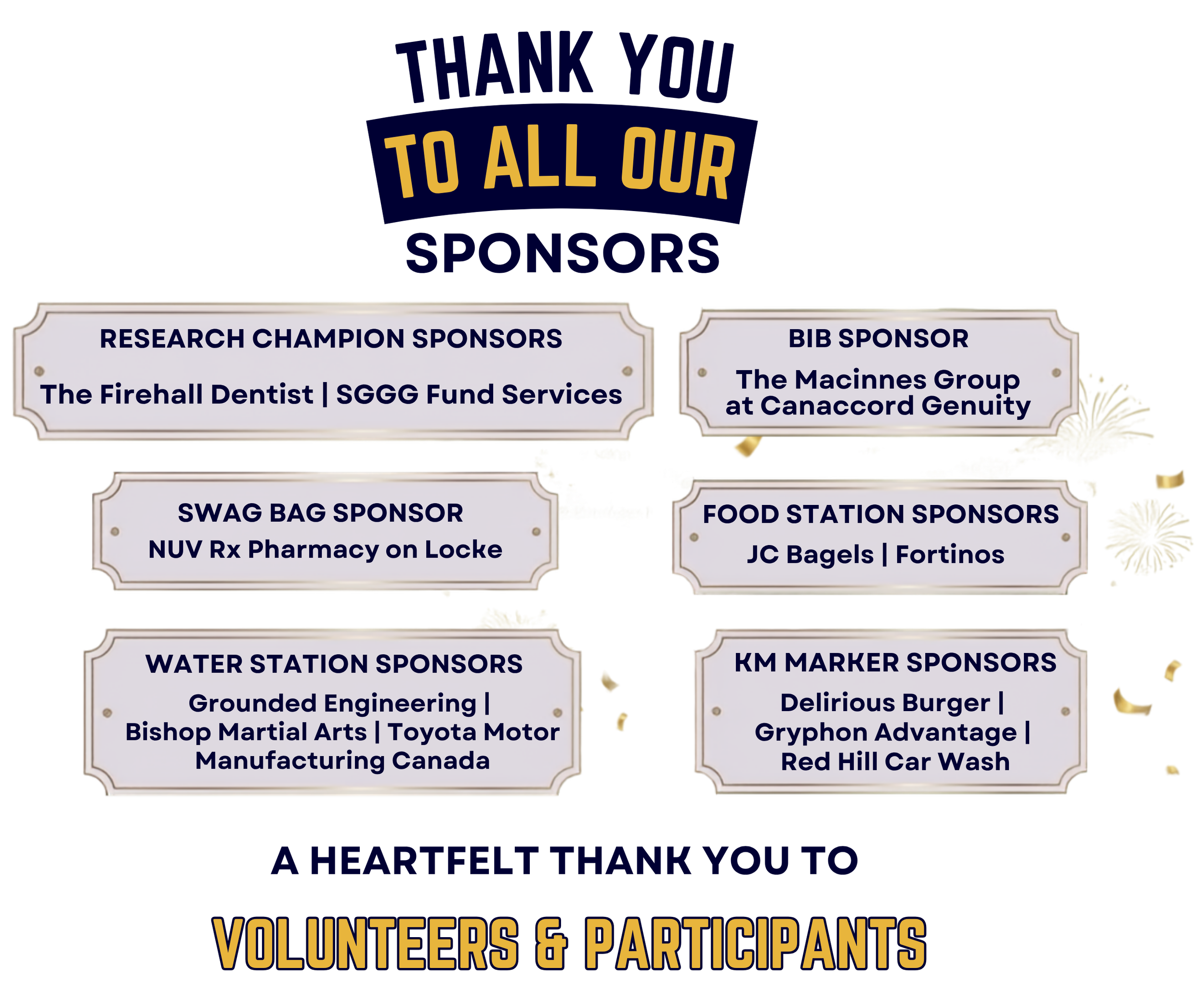 THANK YOU
TO ALL OUR
SPONSORS

RESEARCH CHAMPION SPONSORS

The Firehall Dentist | SGGG Fund Services

BIB SPONSOR

The Macinnes Group at Canaccord Genuity

SWAG BAG SPONSOR

NUV Rx Pharmacy on Locke

FOOD STATION SPONSORS

JC Bagels | Fortinos

WATER STATION SPONSORS

Grounded Engineering | Bishop Martial Arts | Toyota Motor Manufacturing Canada

KM MARKER SPONSORS

Delirious Burger | Gryphon Advantage | Red Hill Car Wash

A HEARTFELT THANK YOU TO

VOLUNTEERS & PARTICIPANTS